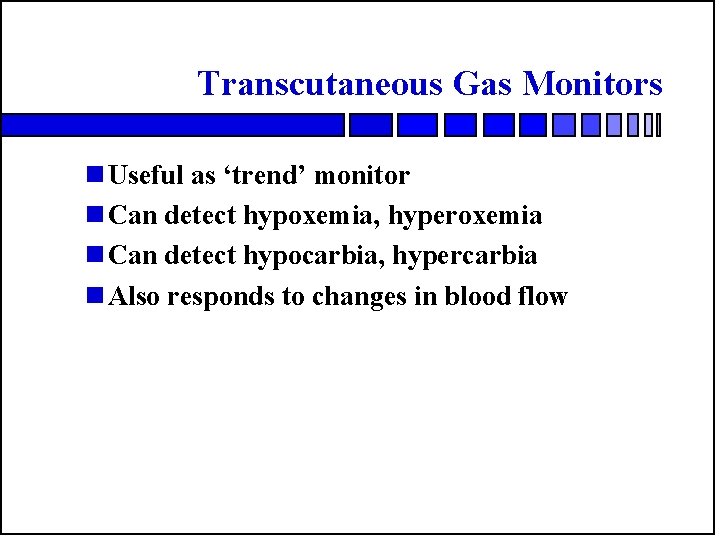 Transcutaneous Gas Monitors

Useful as ‘trend’ monitor

Can detect hypoxemia, hyperoxemia

Can detect hypocarbia, hypercarbia

Also responds to changes in blood flow